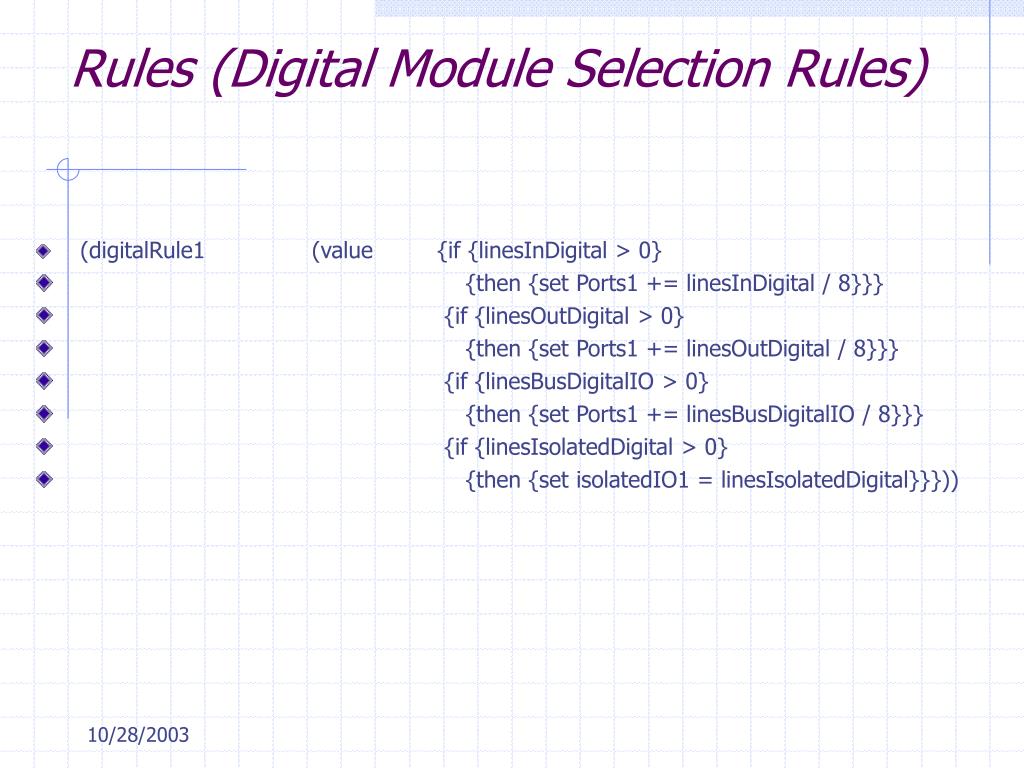 Rules (Digital Module Selection Rules)

(digitalRule1 (value {if {linesInDigital > 0}
{then {set Ports1 += linesInDigital / 8}}}
{if {linesOutDigital > 0}
{then {set Ports1 += linesOutDigital / 8}}}
{if {linesBusDigitalIO > 0}
{then {set Ports1 += linesBusDigitalIO / 8}}}
{if {linesIsolatedDigital > 0}
{then {set isolatedIO1 = linesIsolatedDigital}}}))

10/28/2003